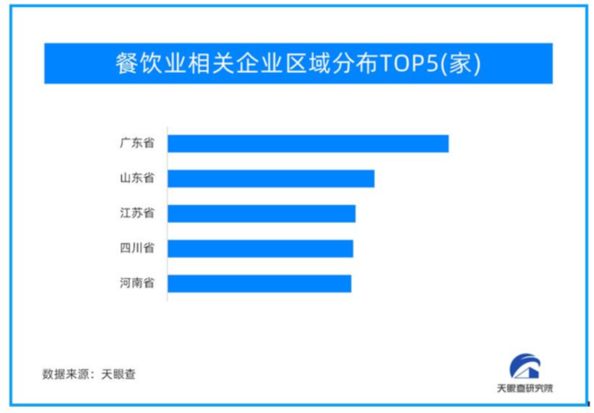 餐饮业相关企业区域分布TOP5(家)

广东省
山东省
江苏省
四川省
河南省

数据来源：天眼查

天眼查研究院